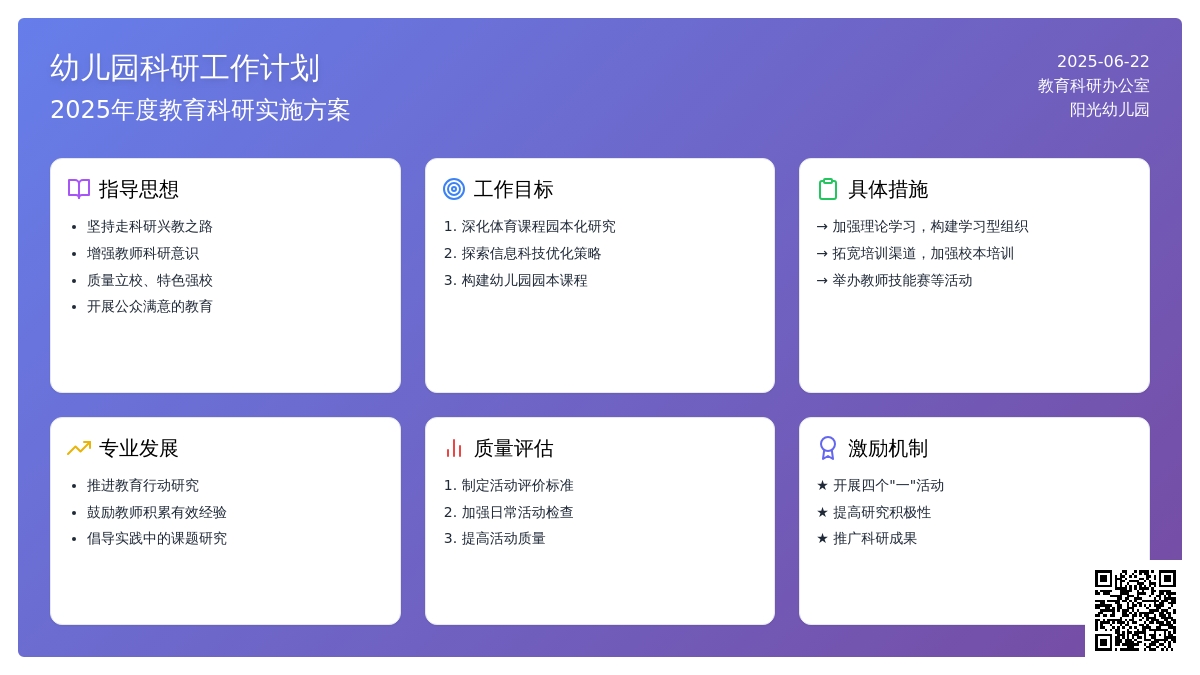 幼儿园科研工作计划
2025年度教育科研实施方案

2025-06-22
教育科研办公室
阳光幼儿园

指导思想
- 坚持走科研兴教之路
- 增强教师科研意识
- 质量立校、特色强校
- 开展公众满意的教育

工作目标
1. 深化体育课程园本化研究
2. 探索信息科技优化策略
3. 构建幼儿园园本课程

具体措施
→ 加强理论学习，构建学习型组织
→ 拓宽培训渠道，加强校本培训
→ 举办教师技能赛等活动

专业发展
- 推进教育行动研究
- 鼓励教师积累有效经验
- 倡导实践中的课题研究

质量评估
1. 制定活动评价标准
2. 加强日常活动检查
3. 提高活动质量

激励机制
★ 开展四个"一"活动
★ 提高研究积极性
★ 推广科研成果